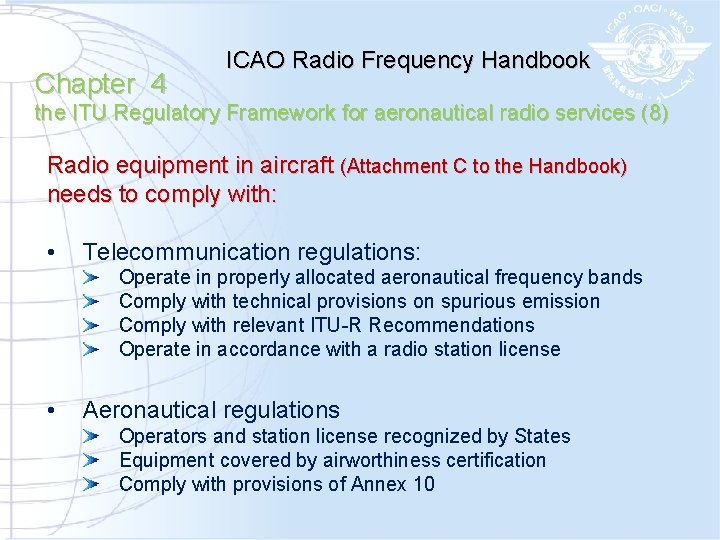 ICAO · OACI · ИКАО

ICAO Radio Frequency Handbook

Chapter 4

the ITU Regulatory Framework for aeronautical radio services (8)

Radio equipment in aircraft (Attachment C to the Handbook) needs to comply with:

• Telecommunication regulations:
➤ Operate in properly allocated aeronautical frequency bands
➤ Comply with technical provisions on spurious emission
➤ Comply with relevant ITU-R Recommendations
➤ Operate in accordance with a radio station license

• Aeronautical regulations
➤ Operators and station license recognized by States
➤ Equipment covered by airworthiness certification
➤ Comply with provisions of Annex 10